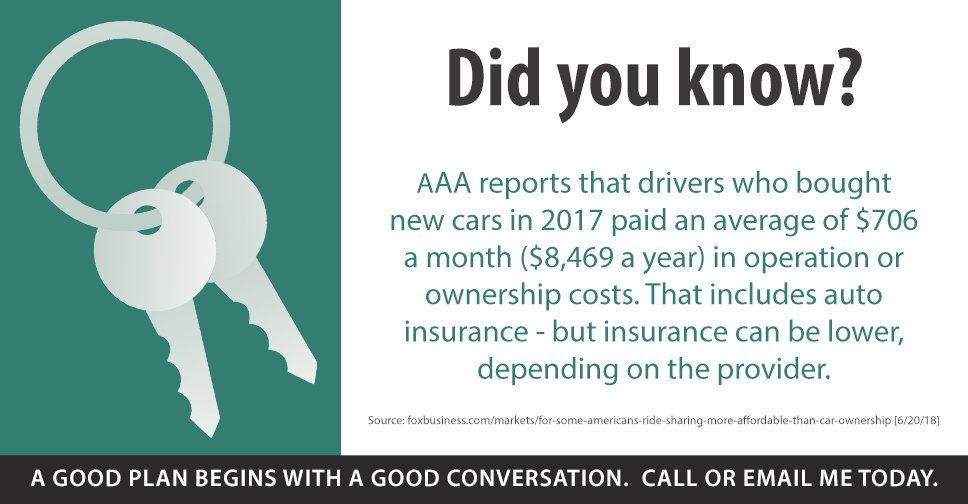 Did you know?

AAA reports that drivers who bought new cars in 2017 paid an average of \$706 a month (\$8,469 a year) in operation or ownership costs. That includes auto insurance - but insurance can be lower, depending on the provider.

Source: foxbusiness.com/markets/for-some-americans-ride-sharing-more-affordable-than-car-ownership [6/20/18]

A GOOD PLAN BEGINS WITH A GOOD CONVERSATION. CALL OR EMAIL ME TODAY.